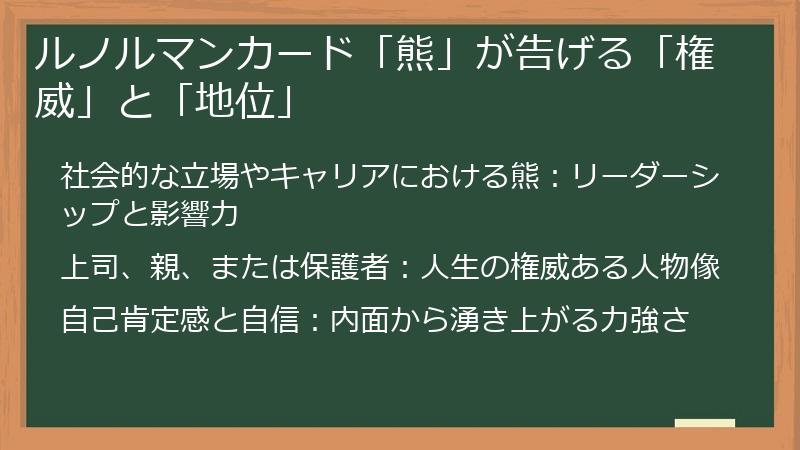 ルノルマンカード「熊」が告げる「権威」と「地位」

社会的な立場やキャリアにおける熊：リーダーシップと影響力

上司、親、または保護者：人生の権威ある人物像

自己肯定感と自信：内面から湧き上がる力強さ